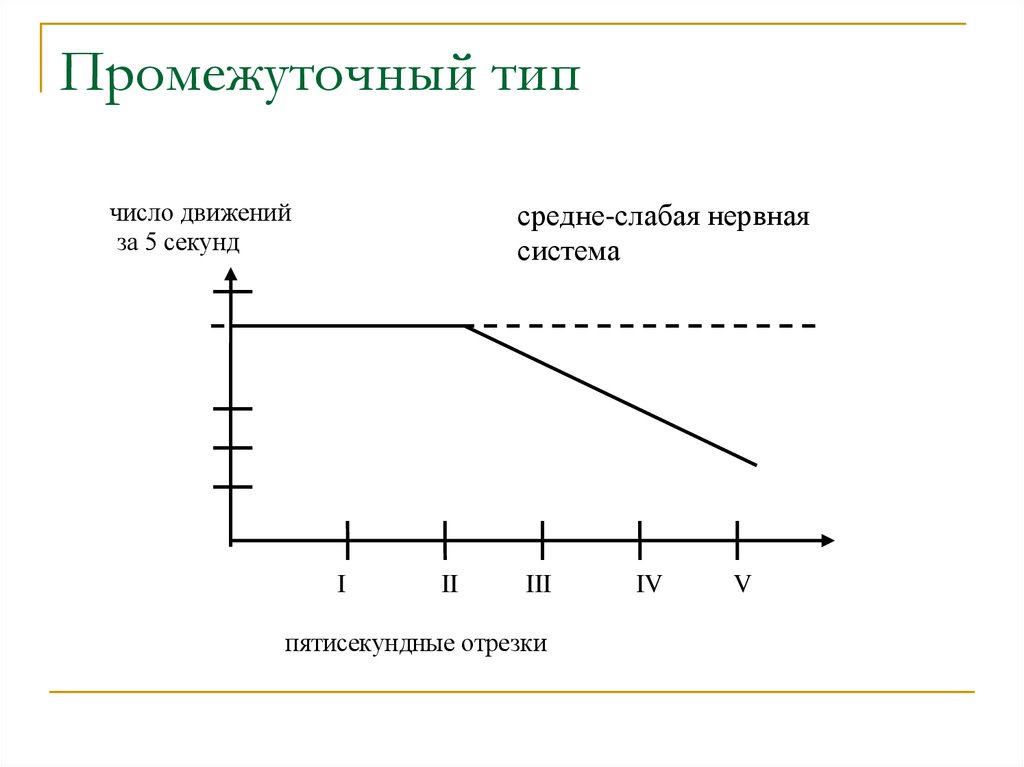 Промежуточный тип

число движений
за 5 секунд

средне-слабая нервная система

I
II
III
IV
V

пятисекундные отрезки